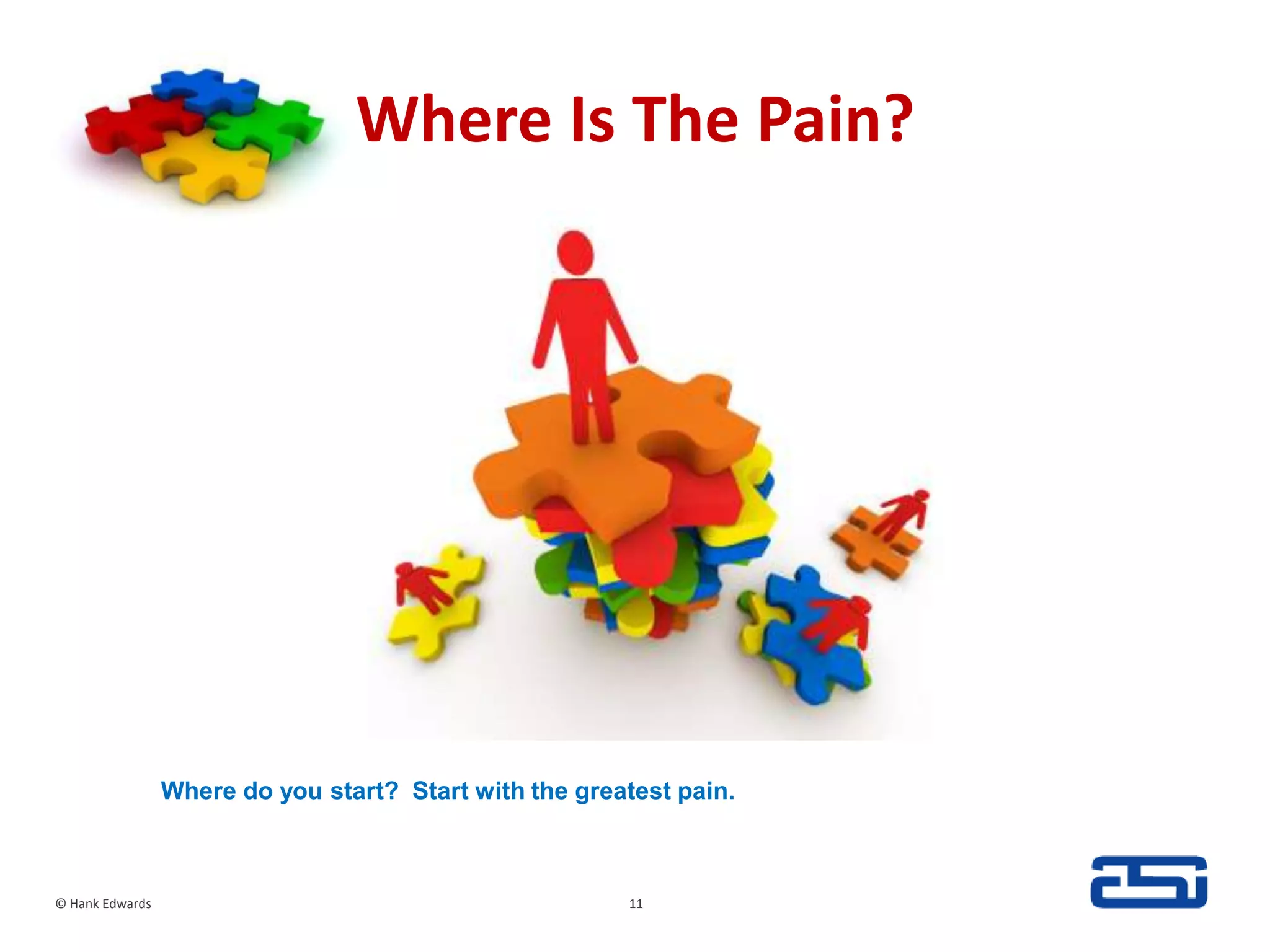 Where Is The Pain?

Where do you start? Start with the greatest pain.

© Hank Edwards

11

asi